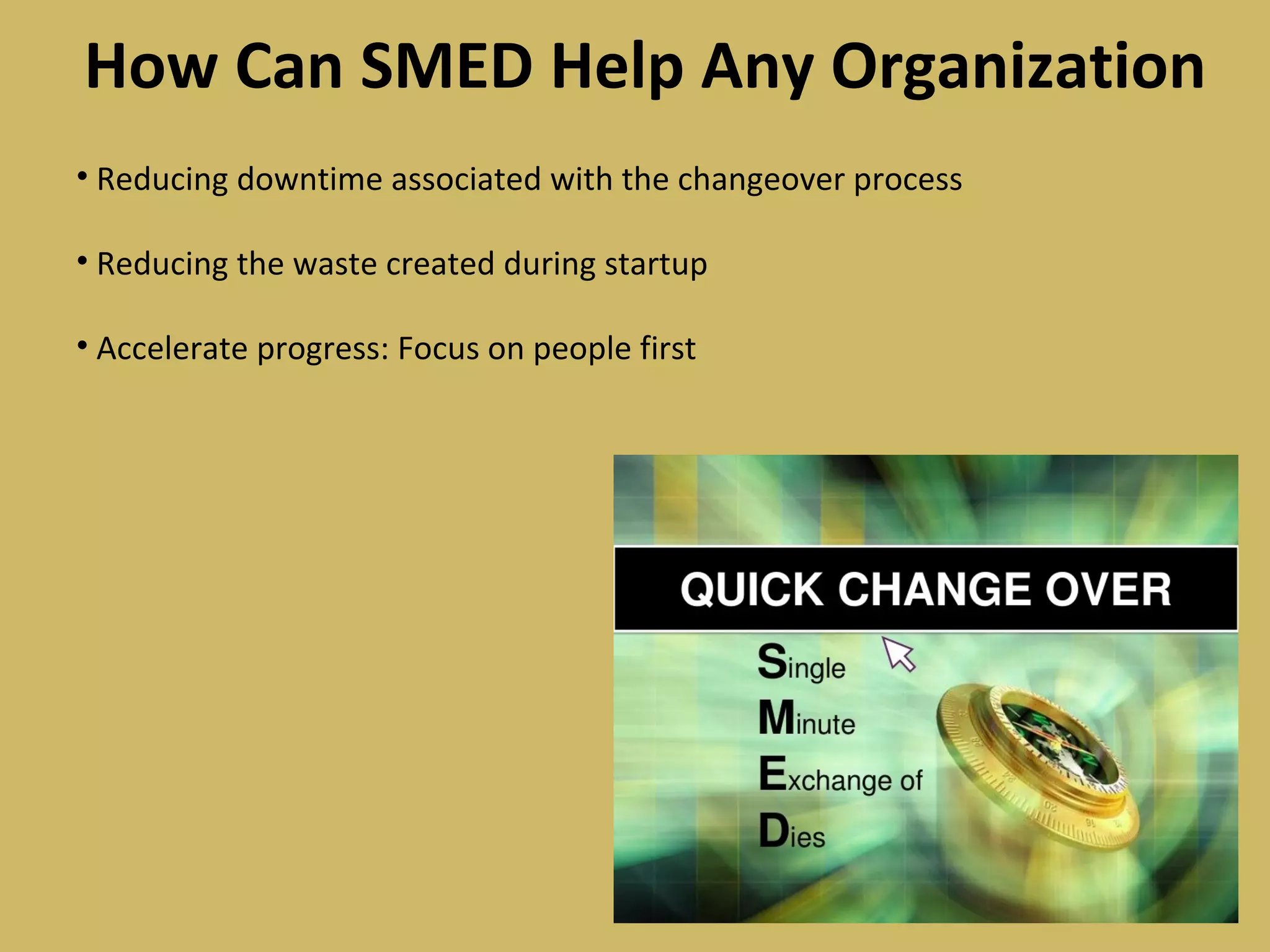 How Can SMED Help Any Organization

• Reducing downtime associated with the changeover process

• Reducing the waste created during startup

• Accelerate progress: Focus on people first

QUICK CHANGE OVER

Single
Minute
Exchange of
Dies